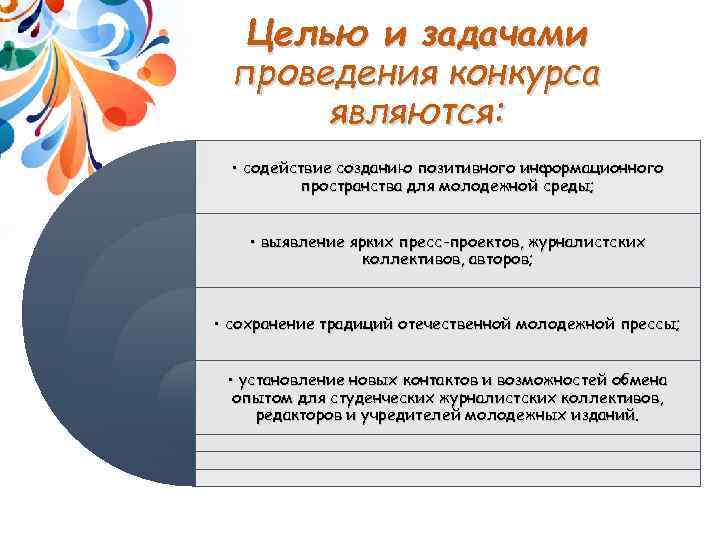 Целью и задачами проведения конкурса являются:

• содействие созданию позитивного информационного пространства для молодежной среды;

• выявление ярких пресс-проектов, журналистских коллективов, авторов;

• сохранение традиций отечественной молодежной прессы;

• установление новых контактов и возможностей обмена опытом для студенческих журналистских коллективов, редакторов и учредителей молодежных изданий.